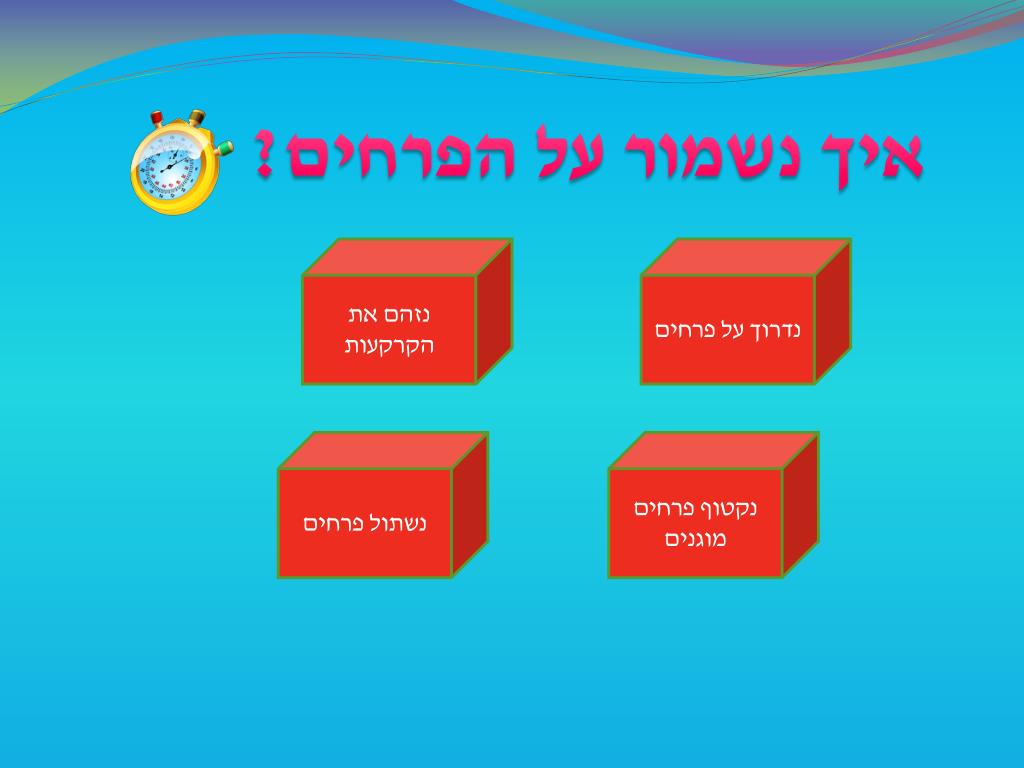 איך נשמור על הפרחים?

נדרוך על פרחים

נזהם את הקרקעות

נקטוף פרחים מוגנים

נשתול פרחים